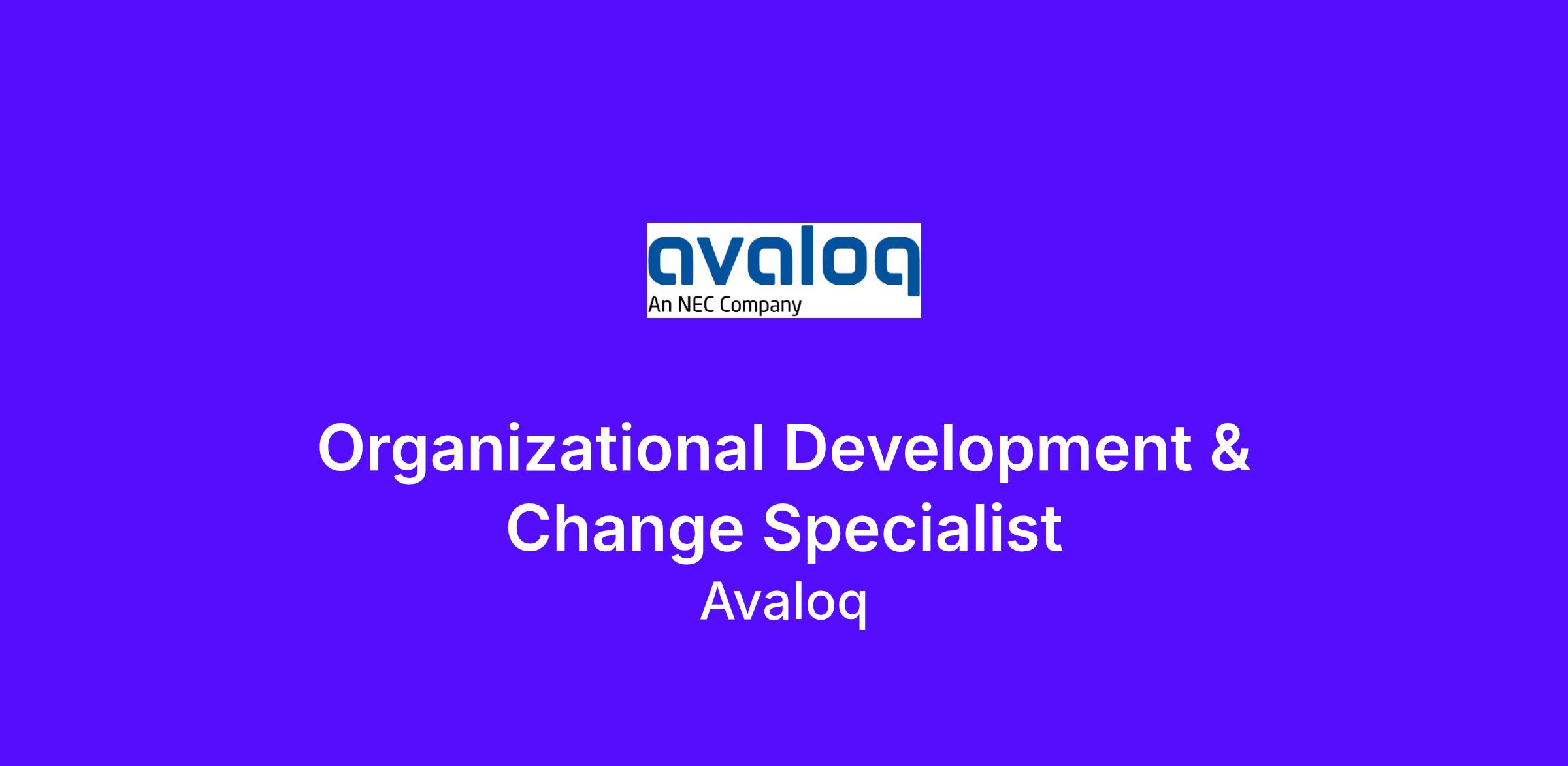 avaloq
An NEC Company

Organizational Development & Change Specialist
Avaloq